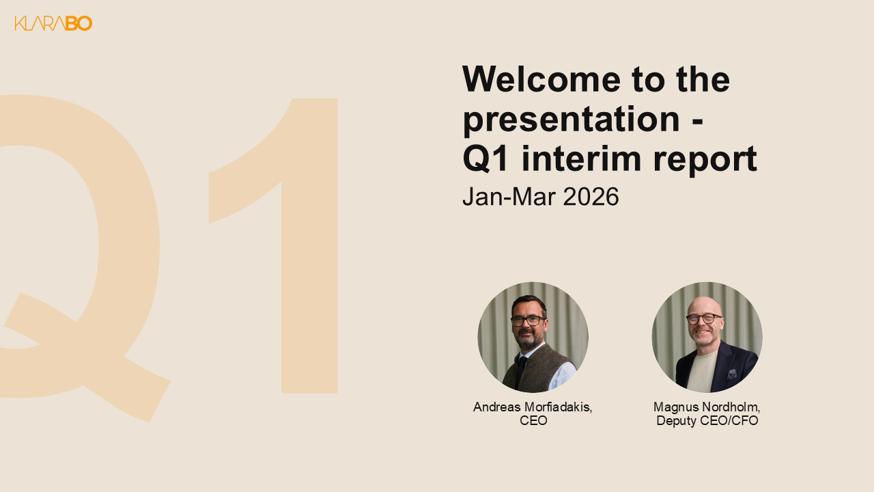 KLARABO

Q1

Welcome to the presentation - Q1 interim report

Jan-Mar 2026

Andreas Morfiadakis, CEO

Magnus Nordholm, Deputy CEO/CFO